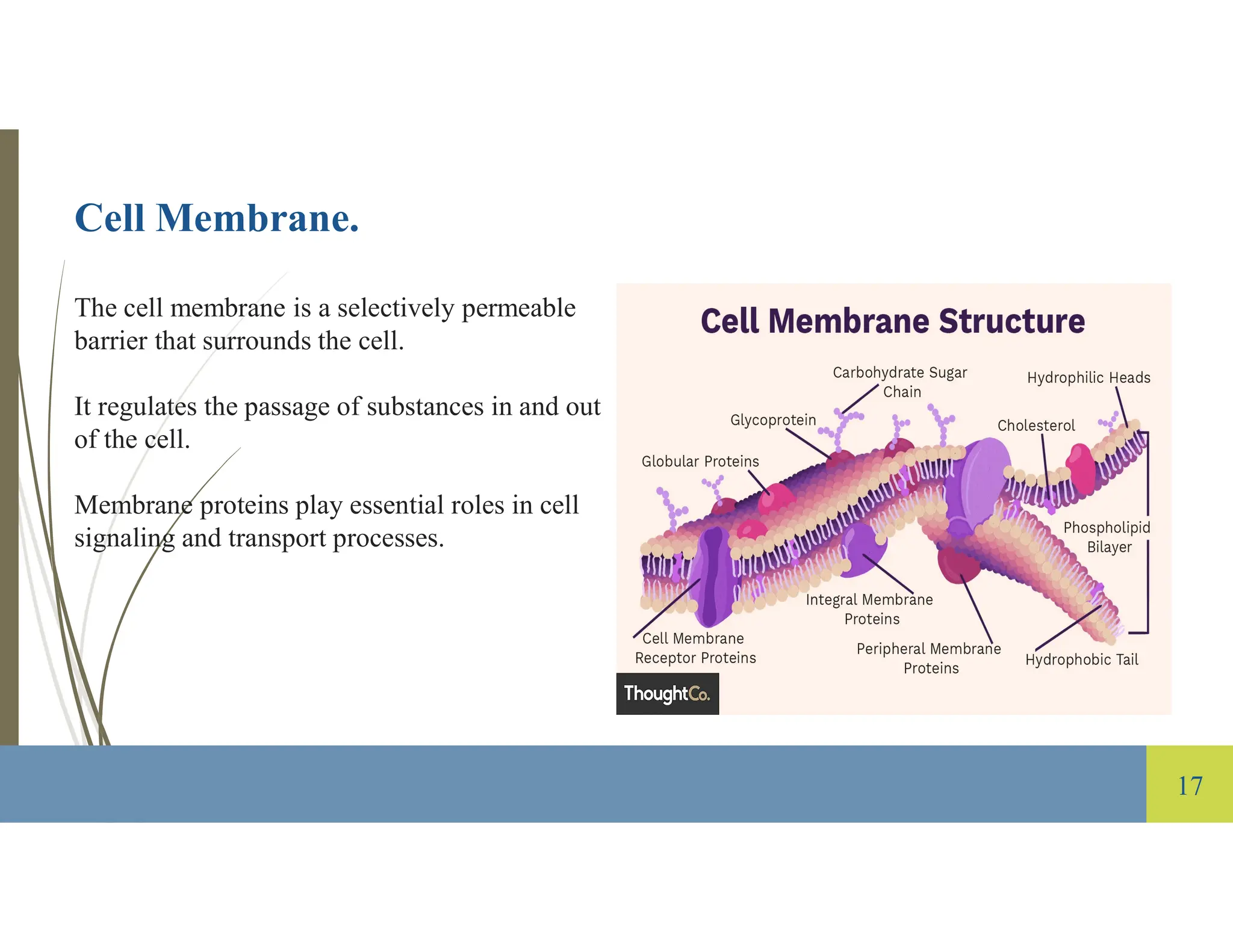 Cell Membrane.

The cell membrane is a selectively permeable barrier that surrounds the cell.

It regulates the passage of substances in and out of the cell.

Membrane proteins play essential roles in cell signaling and transport processes.

Cell Membrane Structure

Carbohydrate Sugar Chain

Hydrophilic Heads

Glycoprotein

Cholesterol

Globular Proteins

Phospholipid Bilayer

Integral Membrane Proteins

Cell Membrane Receptor Proteins

Peripheral Membrane Proteins

Hydrophobic Tail

ThoughtCo.

17